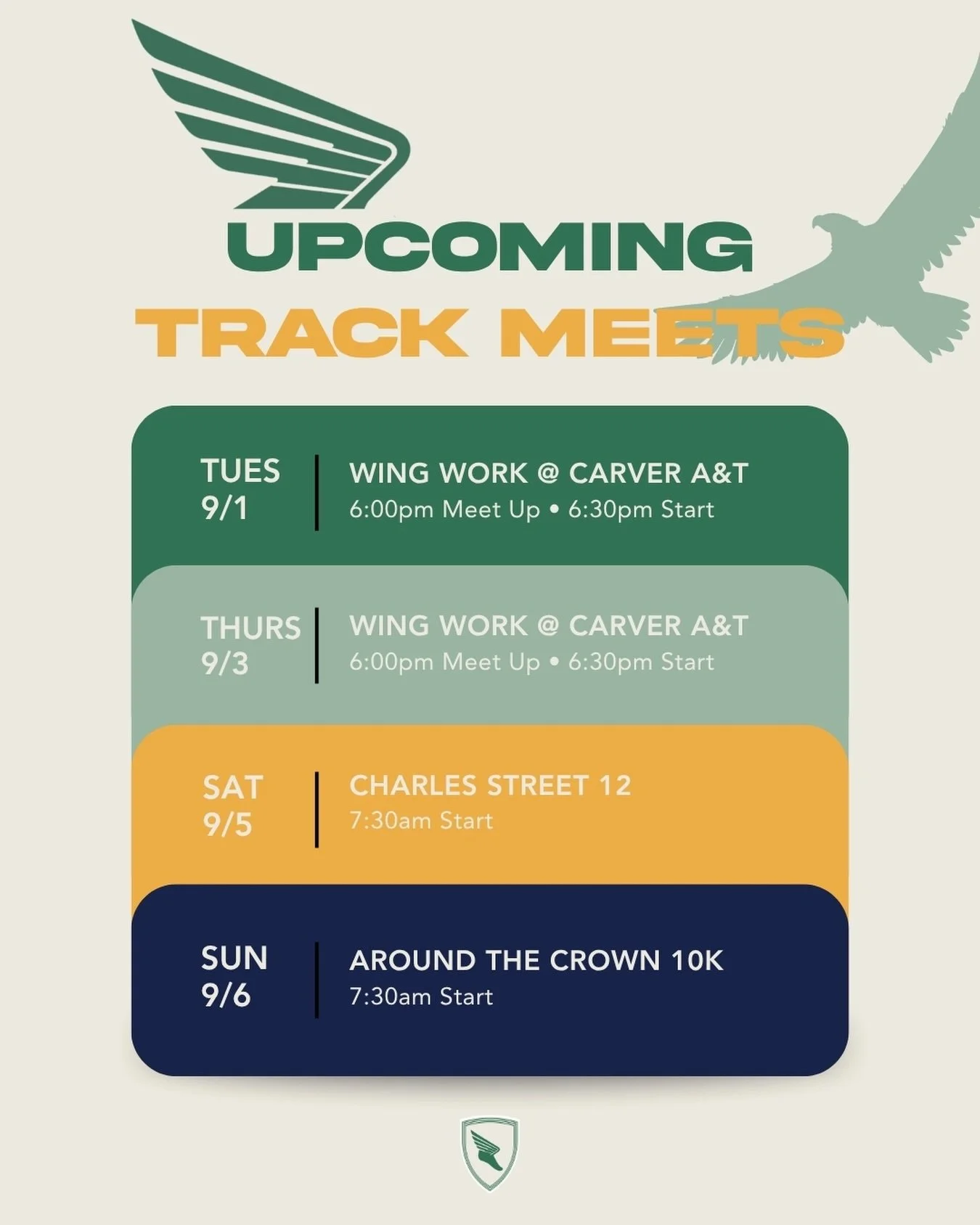 UPCOMING
TRACK MEETS

TUES
9/1

WING WORK @ CARVER A&T
6:00pm Meet Up • 6:30pm Start

THURS
9/3

WING WORK @ CARVER A&T
6:00pm Meet Up • 6:30pm Start

SAT
9/5

CHARLES STREET 12
7:30am Start

SUN
9/6

AROUND THE CROWN 10K
7:30am Start